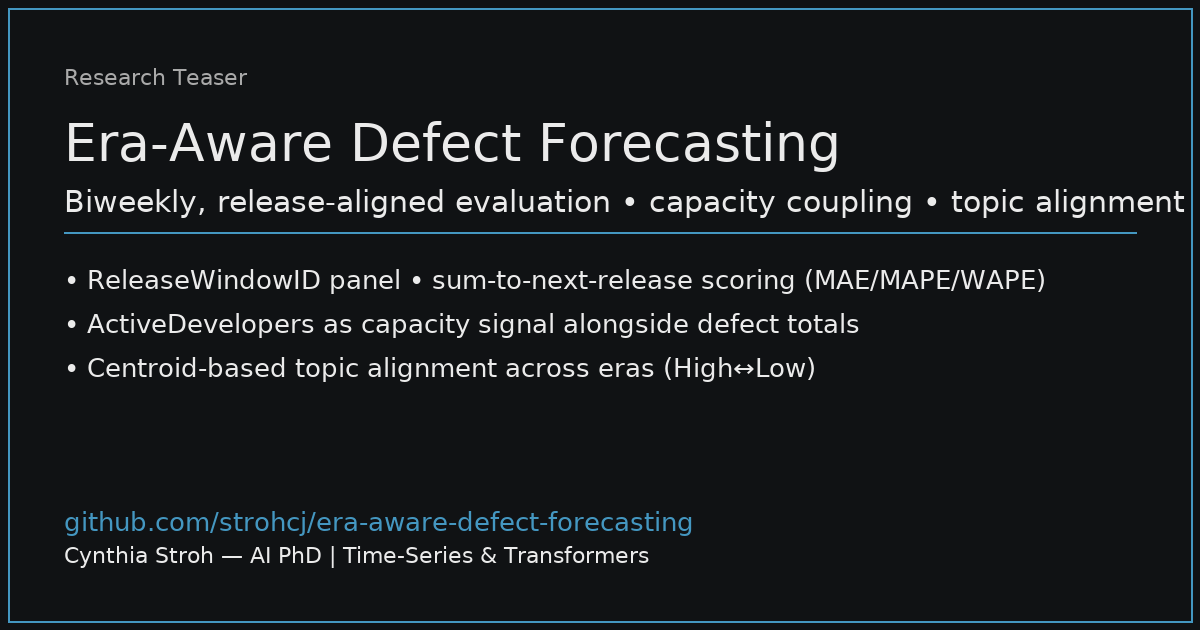 Research Teaser

Era-Aware Defect Forecasting

Biweekly, release-aligned evaluation • capacity coupling • topic alignment

• ReleaseWindowID panel • sum-to-next-release scoring (MAE/MAPE/WAPE)
• ActiveDevelopers as capacity signal alongside defect totals
• Centroid-based topic alignment across eras (High↔Low)

github.com/strohcj/era-aware-defect-forecasting
Cynthia Stroh — AI PhD | Time-Series & Transformers